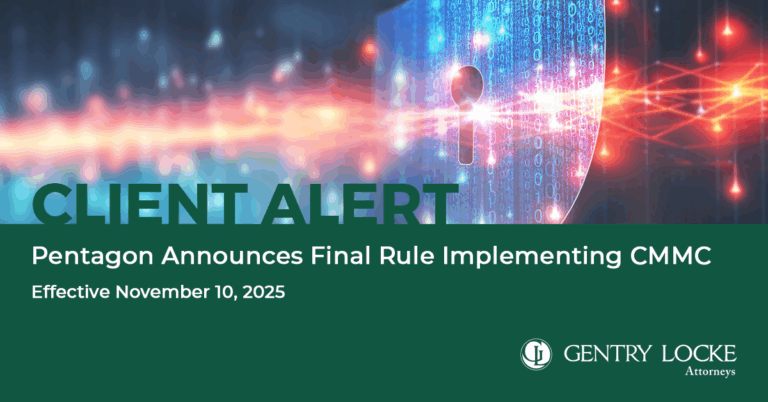 CLIENT ALERT

Pentagon Announces Final Rule Implementing CMMC

Effective November 10, 2025

GENTRY LOCKE
Attorneys